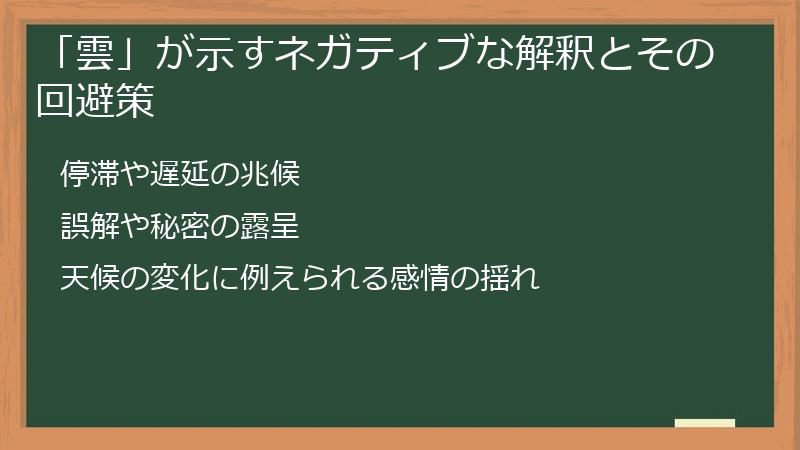 「雲」が示すネガティブな解釈とその回避策

停滞や遅延の兆候

誤解や秘密の露呈

天候の変化に例えられる感情の揺れ